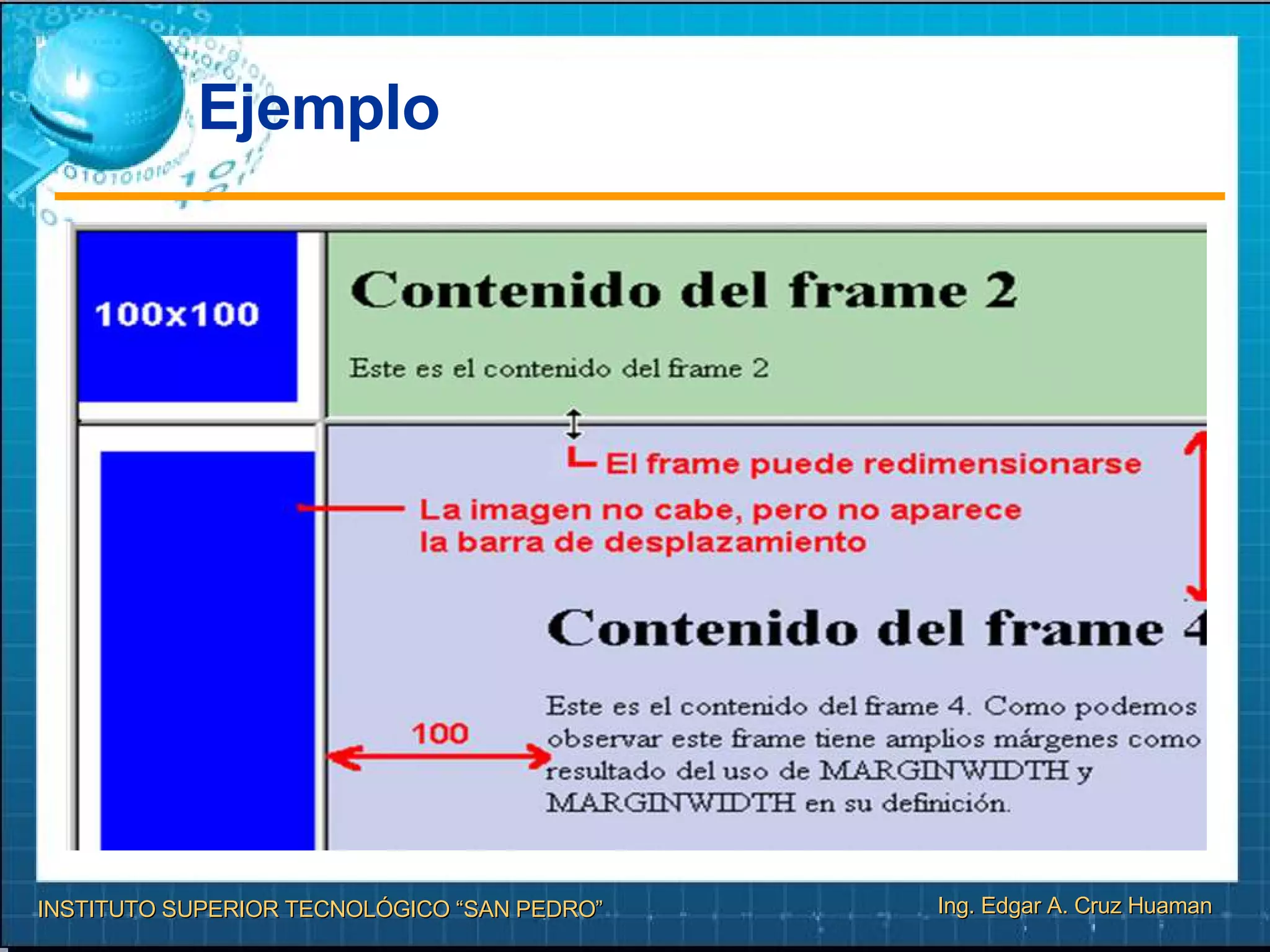 Ejemplo

100x100

Contenido del frame 2

Este es el contenido del frame 2

El frame puede redimensionarse

La imagen no cabe, pero no aparece la barra de desplazamiento

Contenido del frame 4

100

Este es el contenido del frame 4. Como podemos observar este frame tiene amplios márgenes como resultado del uso de MARGINWIDTH y MARGINWIDTH en su definición.

INSTITUTO SUPERIOR TECNOLÓGICO "SAN PEDRO"

Ing. Edgar A. Cruz Huaman